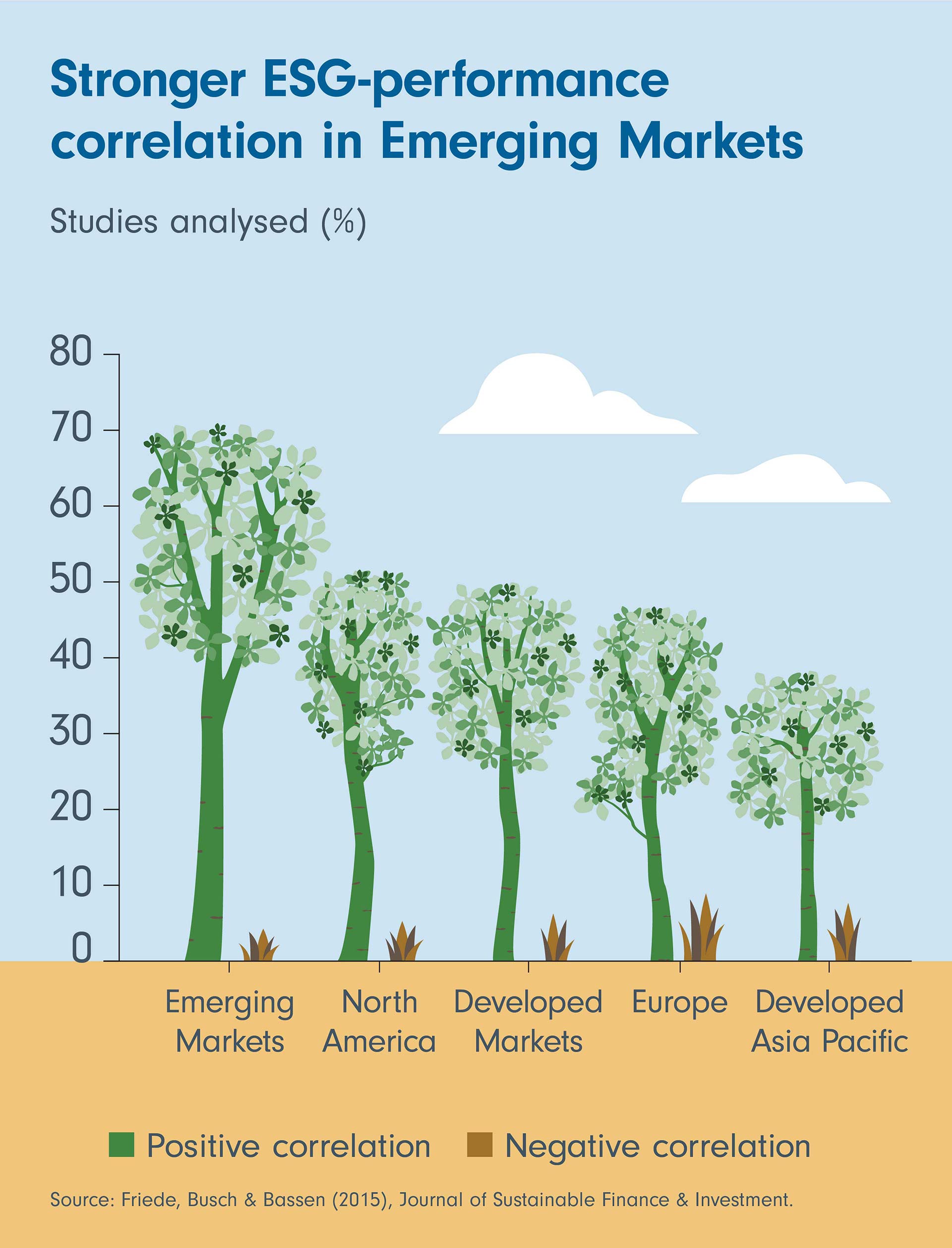 Stronger ESG-performance correlation in Emerging Markets

Studies analysed (%)

80
70
60
50
40
30
20
10
0

Emerging Markets
North America
Developed Markets
Europe
Developed Asia Pacific

Positive correlation
Negative correlation

Source: Friede, Busch & Bassen (2015), Journal of Sustainable Finance & Investment.